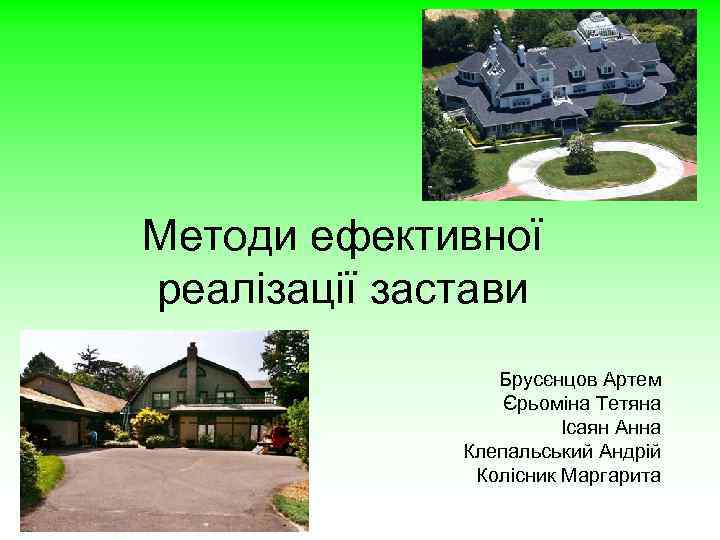 Методи ефективної реалізації застави

Брусєнцов Артем
Єрьоміна Тетяна
Ісаян Анна
Клепальський Андрій
Колісник Маргарита